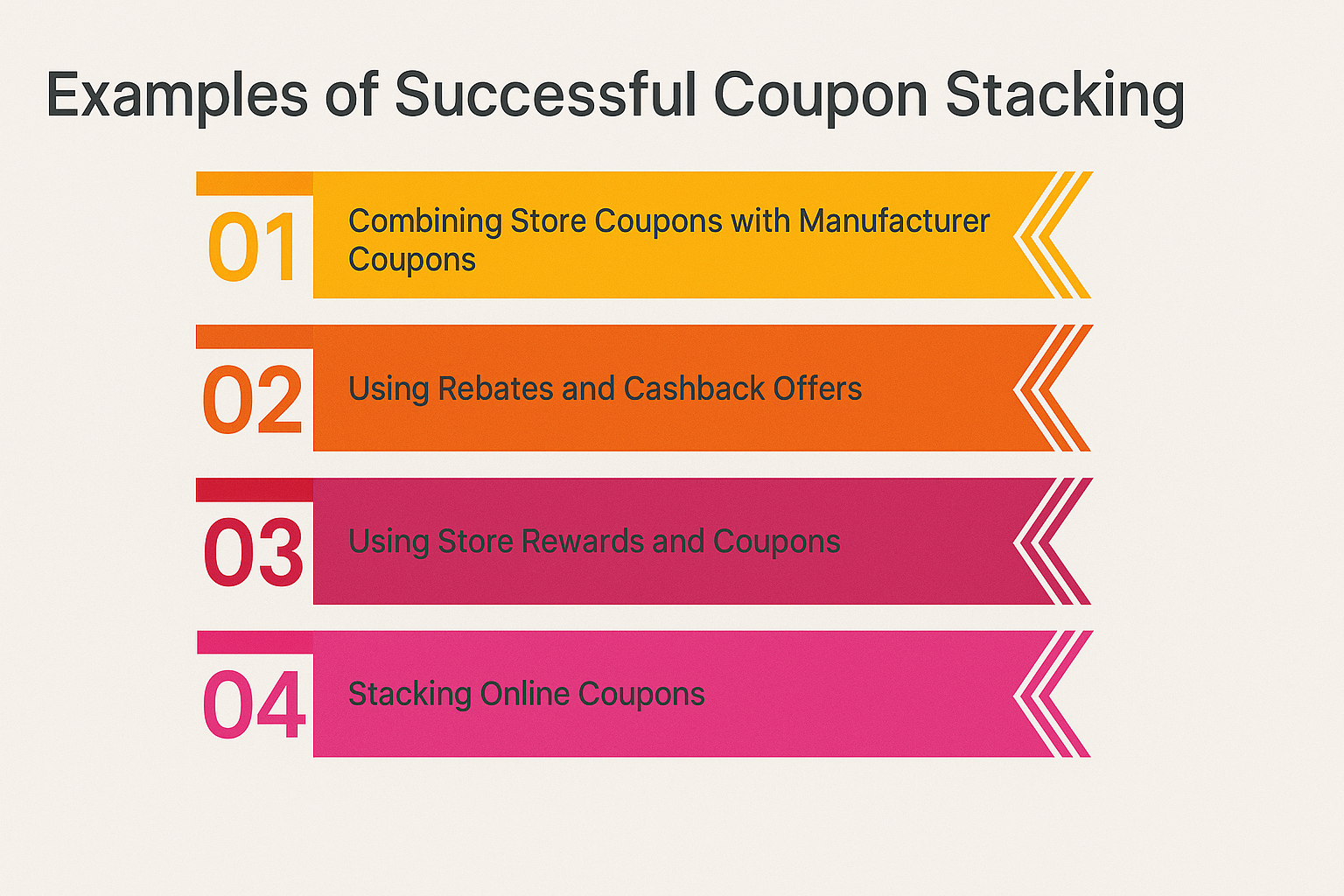 Examples of Successful Coupon Stacking

01 Combining Store Coupons with Manufacturer Coupons

02 Using Rebates and Cashback Offers

03 Using Store Rewards and Coupons

04 Stacking Online Coupons